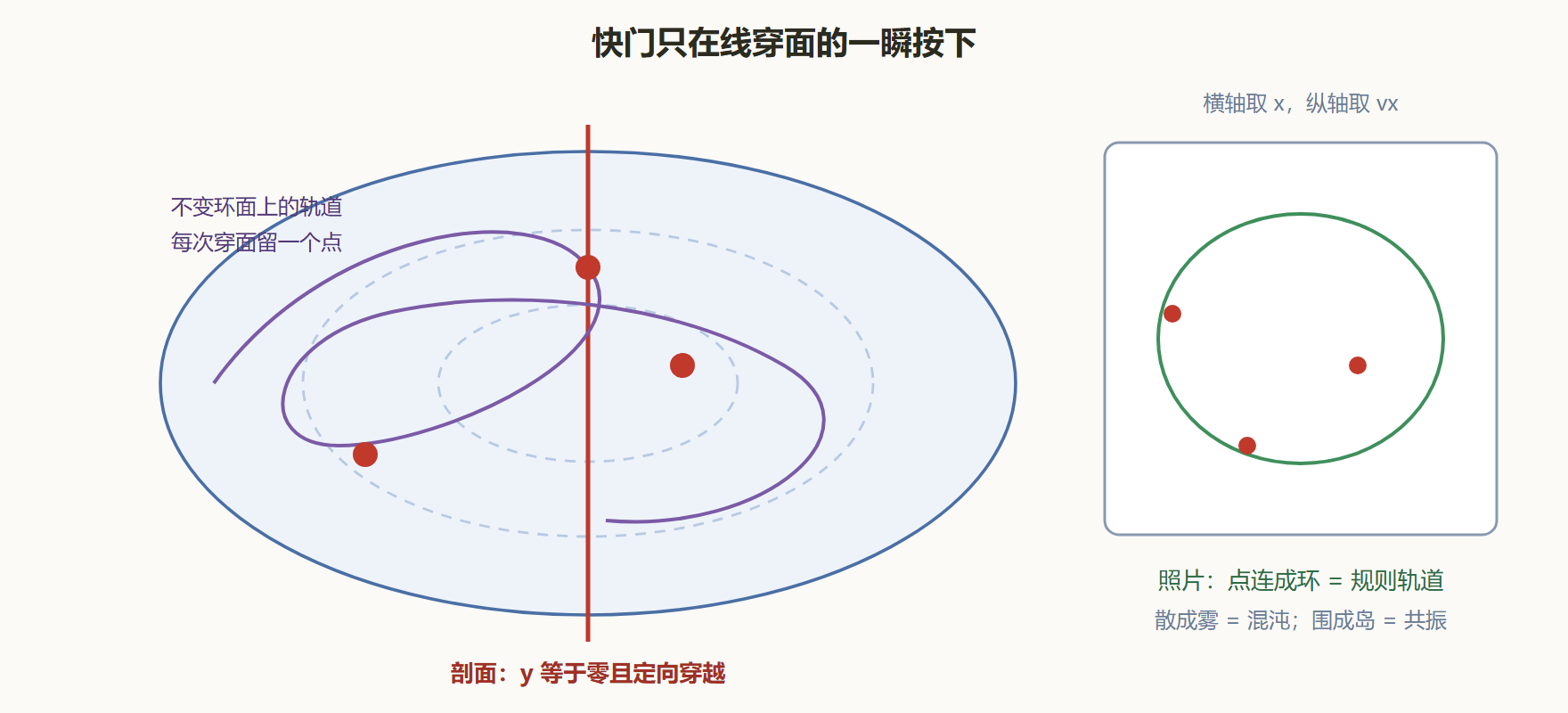 快门只在线穿面的一瞬按下

不变环面上的轨道
每次穿面留一个点

剖面：y 等于零且定向穿越

横轴取 x，纵轴取 vx

照片：点连成环 = 规则轨道
散成雾 = 混沌；围成岛 = 共振